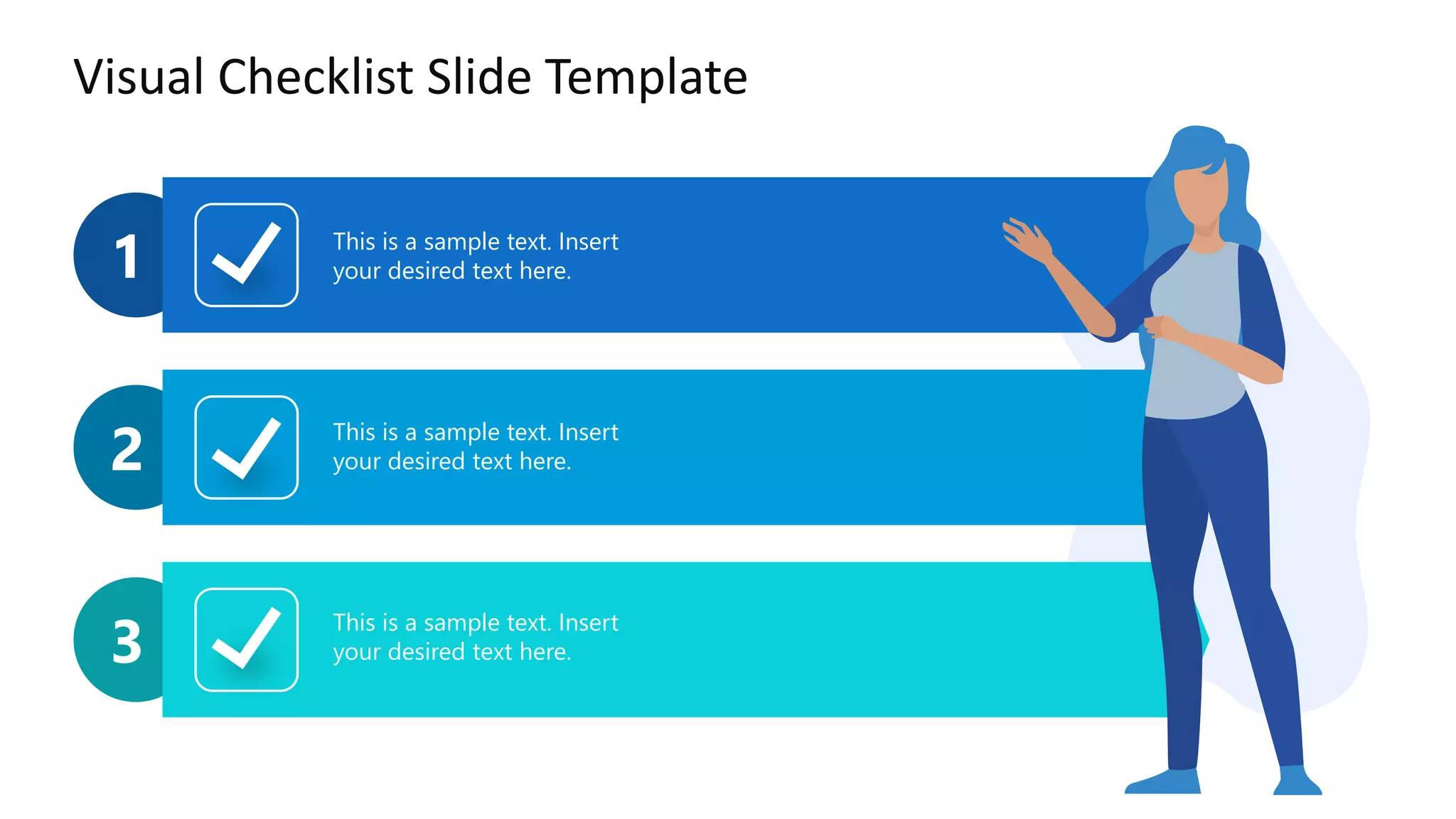 Visual Checklist Slide Template

1

This is a sample text. Insert your desired text here.

2

This is a sample text. Insert your desired text here.

3

This is a sample text. Insert your desired text here.